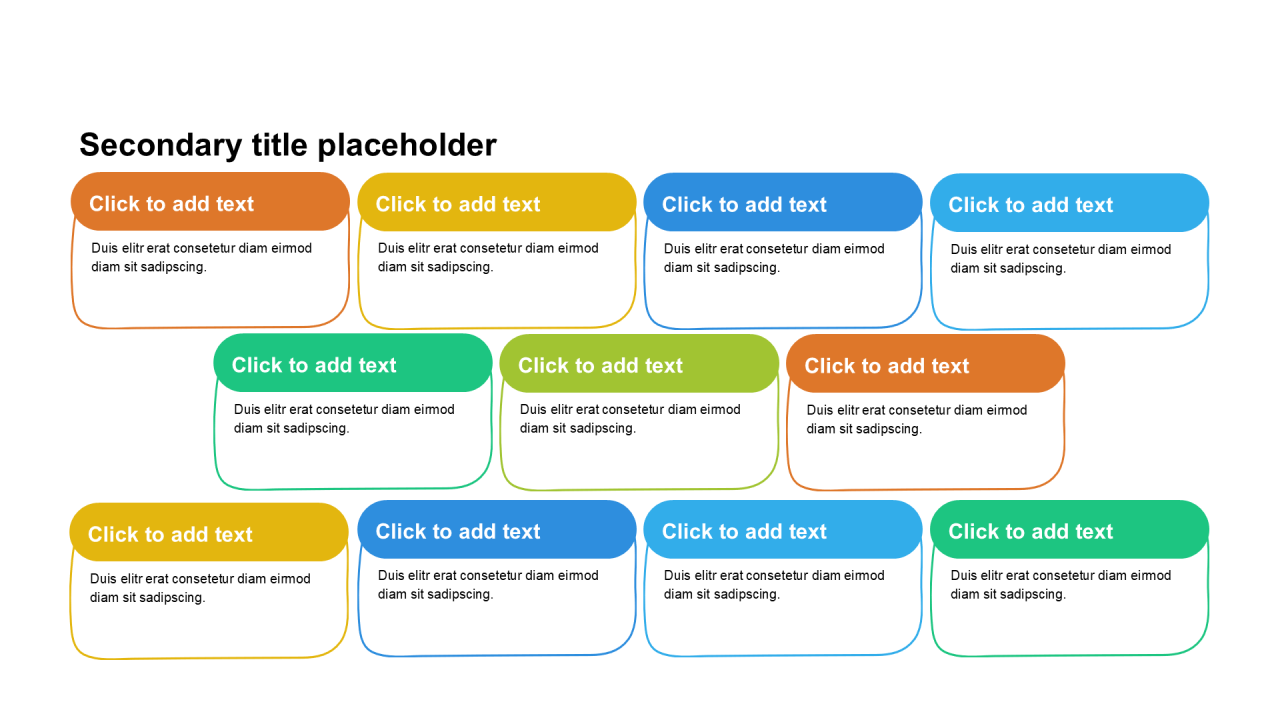 Secondary title placeholder

Click to add text
Duis elitr erat consetetur diam eirmod diam sit sadipscing.

Click to add text
Duis elitr erat consetetur diam eirmod diam sit sadipscing.

Click to add text
Duis elitr erat consetetur diam eirmod diam sit sadipscing.

Click to add text
Duis elitr erat consetetur diam eirmod diam sit sadipscing.

Click to add text
Duis elitr erat consetetur diam eirmod diam sit sadipscing.

Click to add text
Duis elitr erat consetetur diam eirmod diam sit sadipscing.

Click to add text
Duis elitr erat consetetur diam eirmod diam sit sadipscing.

Click to add text
Duis elitr erat consetetur diam eirmod diam sit sadipscing.

Click to add text
Duis elitr erat consetetur diam eirmod diam sit sadipscing.

Click to add text
Duis elitr erat consetetur diam eirmod diam sit sadipscing.

Click to add text
Duis elitr erat consetetur diam eirmod diam sit sadipscing.